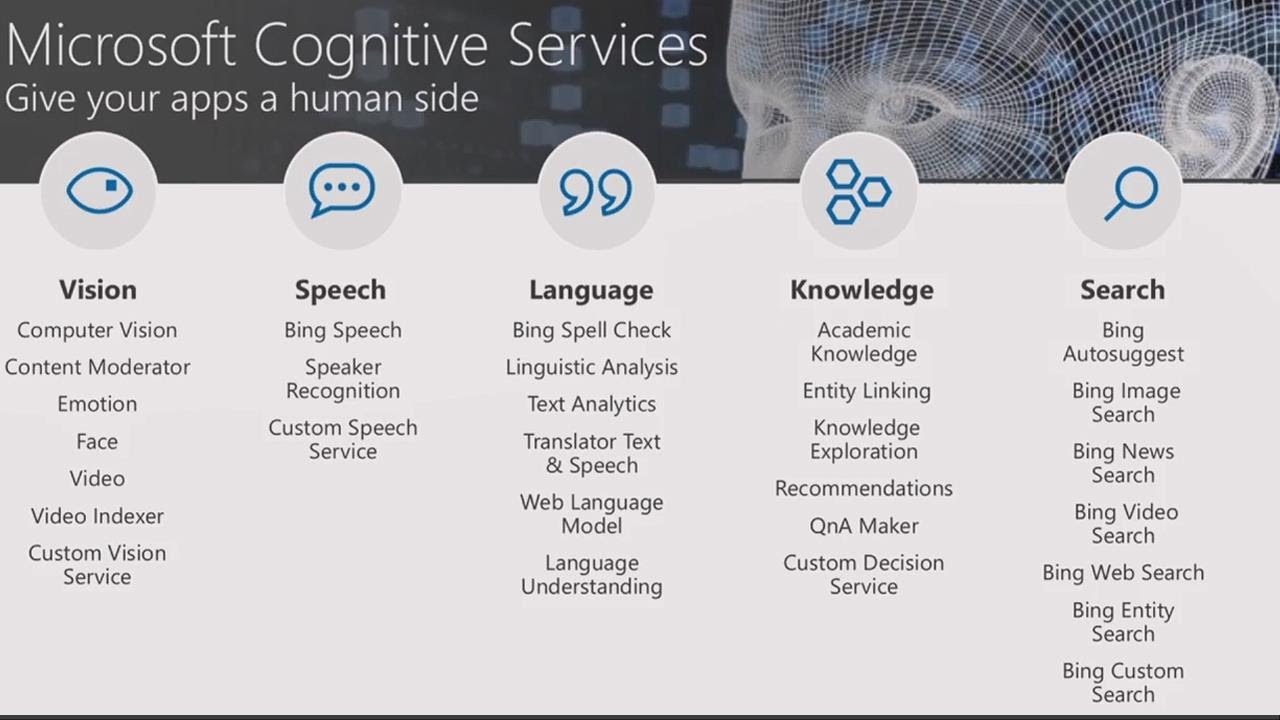 Microsoft Cognitive Services
Give your apps a human side

Vision
Computer Vision
Content Moderator
Emotion
Face
Video
Video Indexer
Custom Vision Service

Speech
Bing Speech
Speaker Recognition
Custom Speech Service

Language
Bing Spell Check
Linguistic Analysis
Text Analytics
Translator Text & Speech
Web Language Model
Language Understanding

Knowledge
Academic Knowledge
Entity Linking
Knowledge Exploration
Recommendations
QnA Maker
Custom Decision Service

Search
Bing Autosuggest
Bing Image Search
Bing News Search
Bing Video Search
Bing Web Search
Bing Entity Search
Bing Custom Search